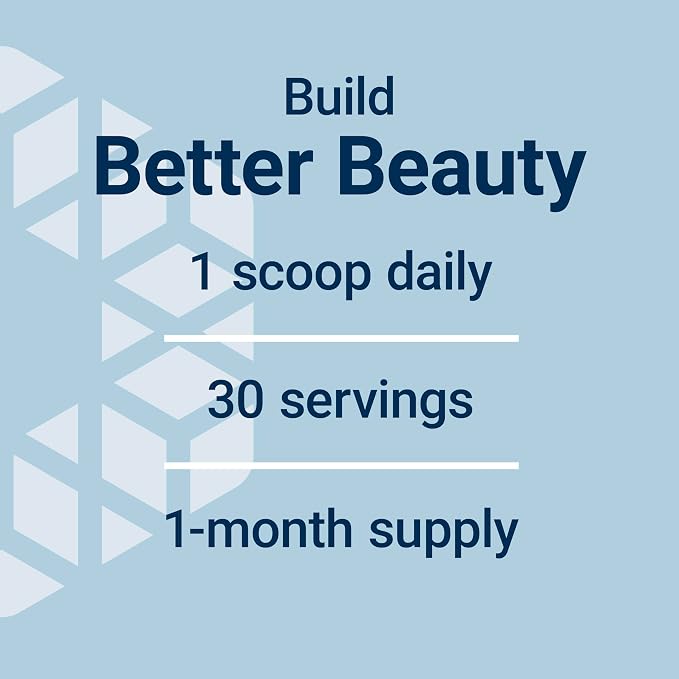 Build
Better Beauty

1 scoop daily

30 servings

1-month supply